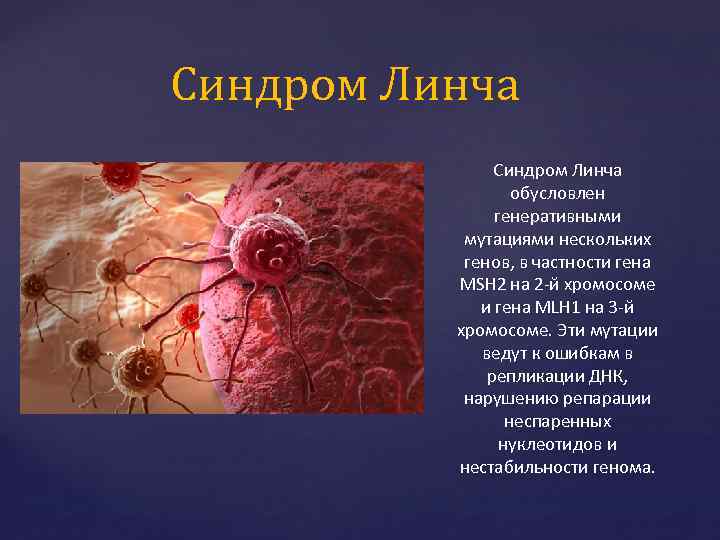 Синдром Линча

Синдром Линча обусловлен генеративными мутациями нескольких генов, в частности гена MSH2 на 2-й хромосоме и гена MLH1 на 3-й хромосоме. Эти мутации ведут к ошибкам в репликации ДНК, нарушению репарации неспаренных нуклеотидов и нестабильности генома.